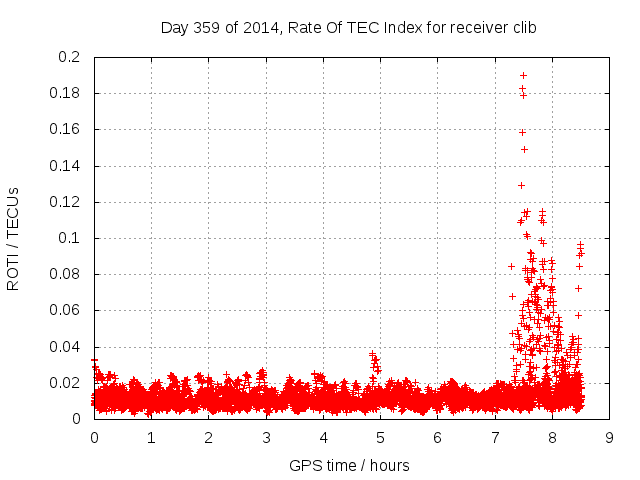 Day 359 of 2014, Rate Of TEC Index for receiver clib

ROTI / TECUs

0.2
0.18
0.16
0.14
0.12
0.1
0.08
0.06
0.04
0.02
0

0 1 2 3 4 5 6 7 8 9

GPS time / hours